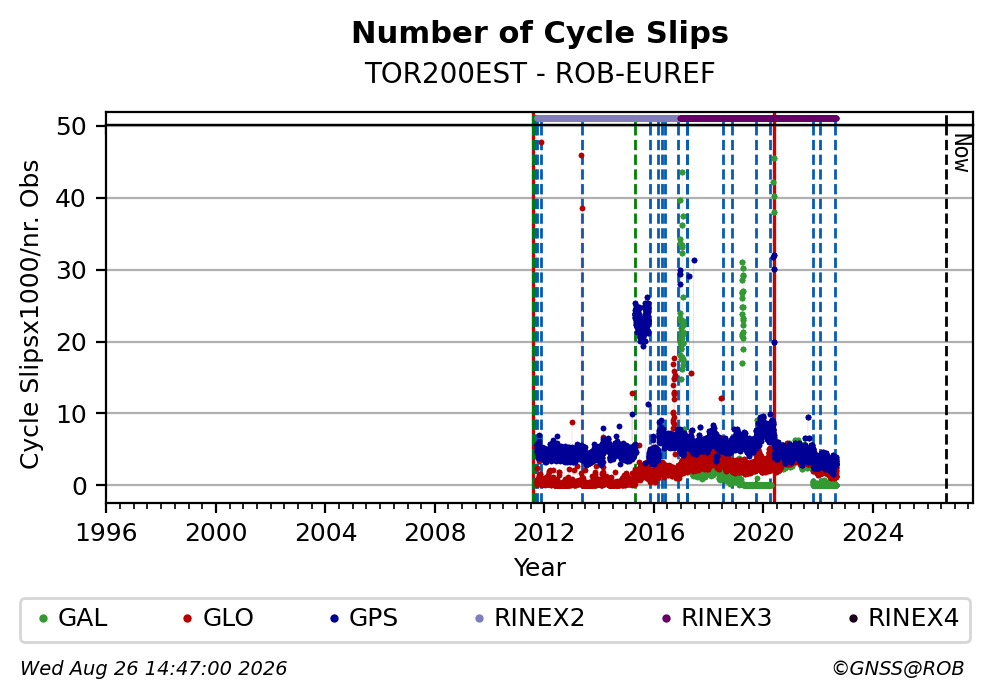 Number of Cycle Slips
TOR200EST - ROB-EUREF

Cycle Slipsx1000/nr. Obs

50
40
30
20
10
0

Now

1996 2000 2004 2008 2012 2016 2020 2024
Year

GAL GLO GPS RINEX2 RINEX3 RINEX4

Wed Aug 26 14:47:00 2026

©GNSS@ROB